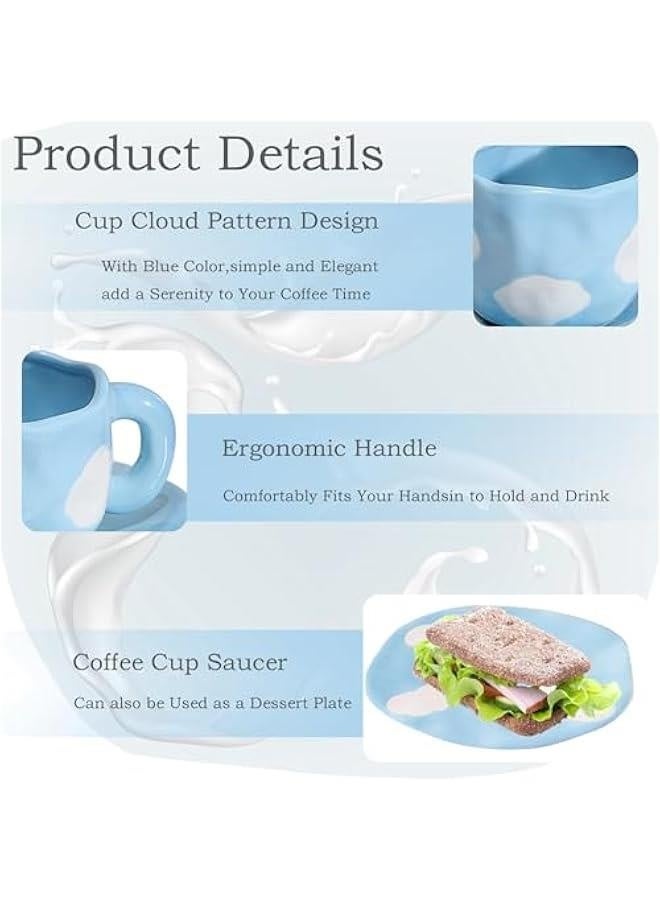 Product Details

Cup Cloud Pattern Design

With Blue Color,simple and Elegant add a Serenity to Your Coffee Time

Ergonomic Handle

Comfortably Fits Your Handsin to Hold and Drink

Coffee Cup Saucer

Can also be Used as a Dessert Plate